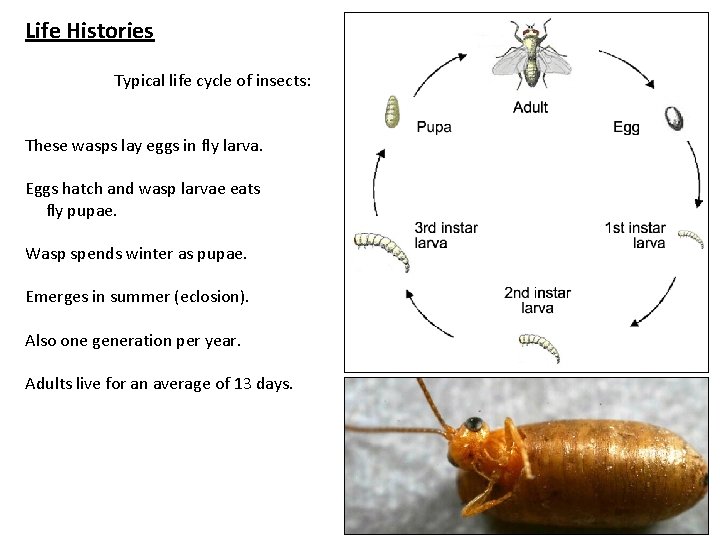 Life Histories

Typical life cycle of insects:

These wasps lay eggs in fly larva.

Eggs hatch and wasp larvae eats fly pupae.

Wasp spends winter as pupae.

Emerges in summer (eclosion).

Also one generation per year.

Adults live for an average of 13 days.

Adult

Egg

1st instar larva

2nd instar larva

3rd instar larva

Pupa